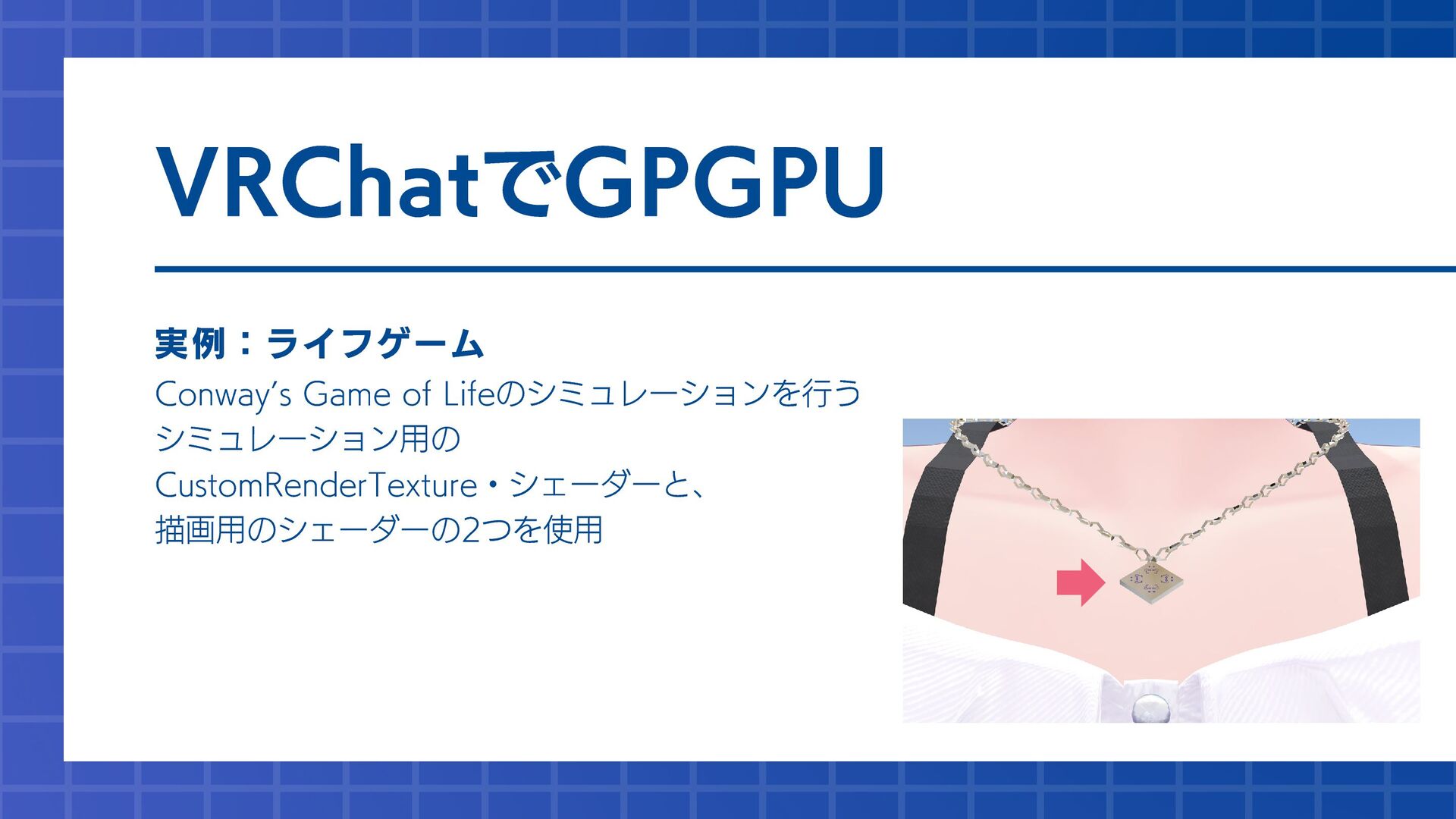 VRChatでGPGPU

実例：ライフゲーム

Conway's Game of Lifeのシミュレーションを行う
シミュレーション用の
CustomRenderTexture・シェーダーと、
描画用のシェーダーの2つを使用